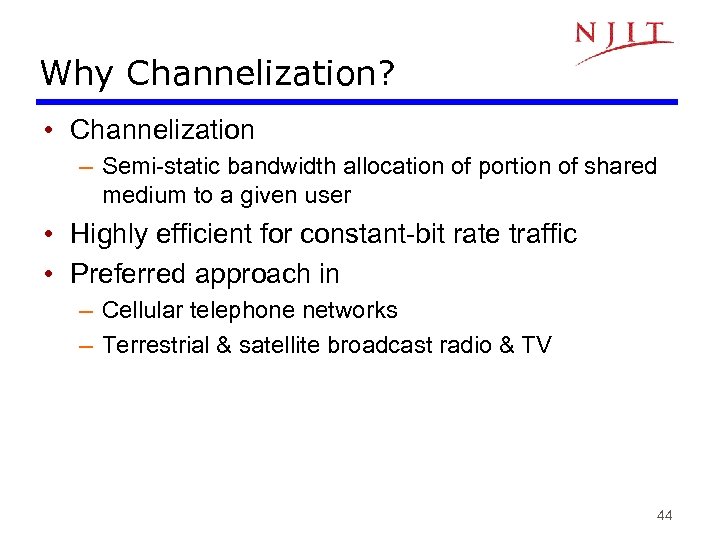 NJIT

Why Channelization?

• Channelization
– Semi-static bandwidth allocation of portion of shared medium to a given user

• Highly efficient for constant-bit rate traffic

• Preferred approach in
– Cellular telephone networks
– Terrestrial & satellite broadcast radio & TV

44